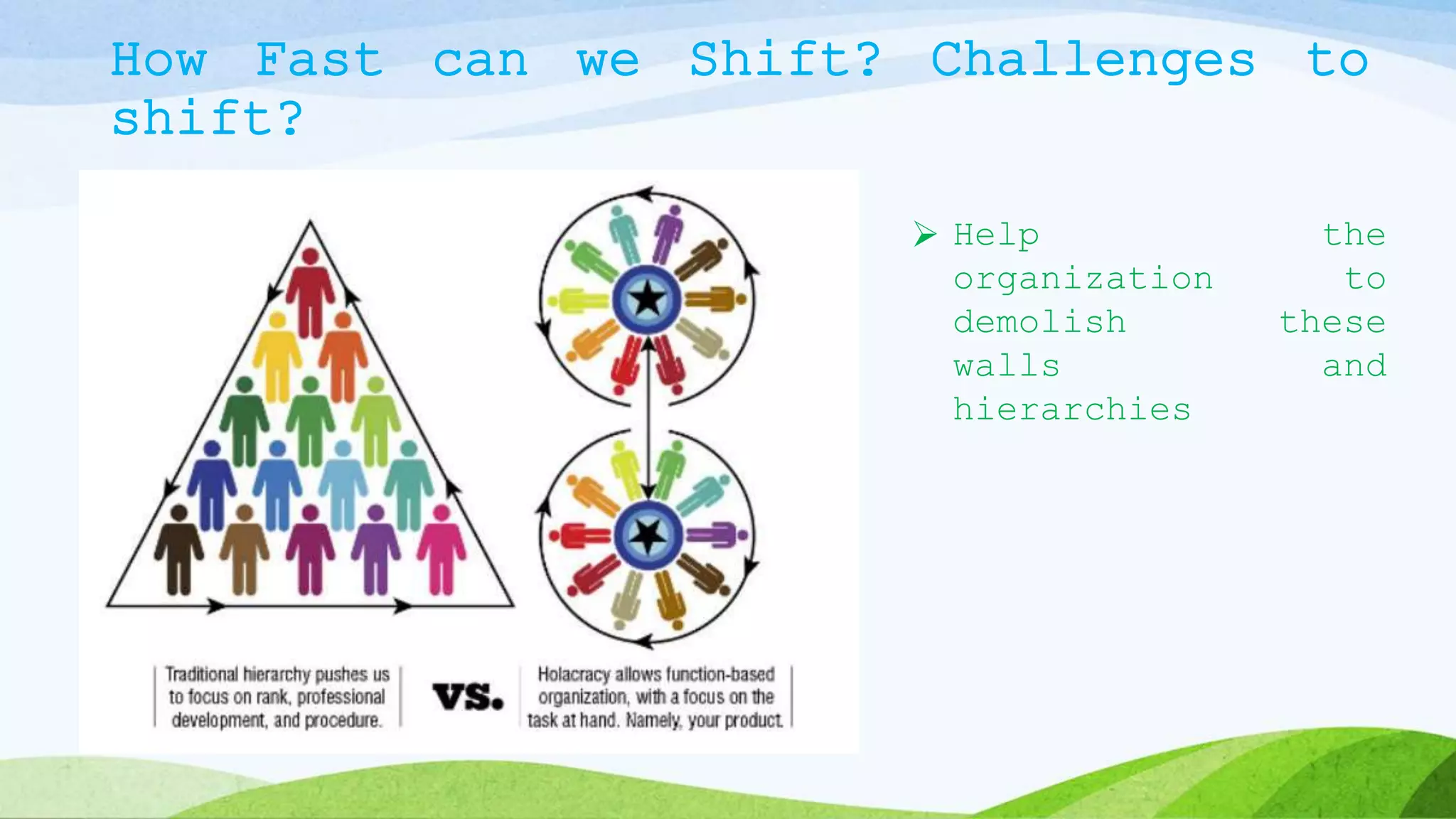 How Fast can we Shift? Challenges to shift?

Traditional hierarchy pushes us to focus on rank, professional development, and procedure.

VS.

Holacracy allows function-based organization, with a focus on the task at hand. Namely, your product.

➢ Help the organization to demolish these walls and hierarchies